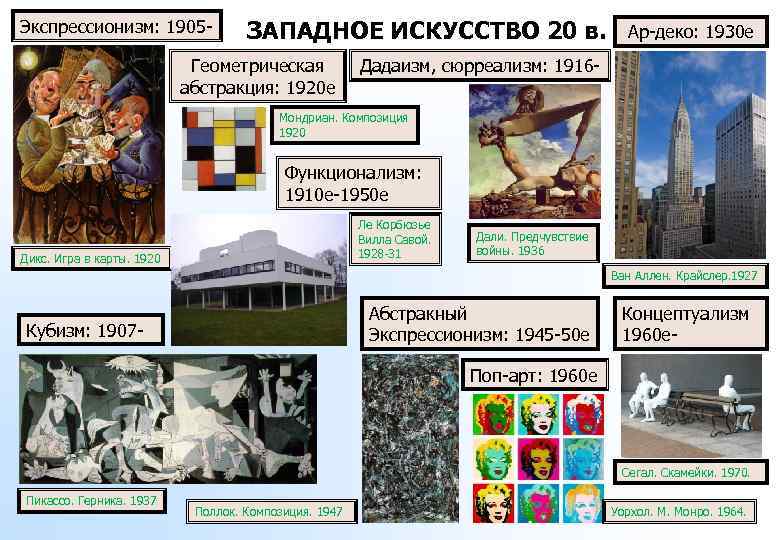 Экспрессионизм: 1905-

ЗАПАДНОЕ ИСКУССТВО 20 в.

Ар-деко: 1930е

Геометрическая абстракция: 1920е

Дадаизм, сюрреализм: 1916-

Мондриан. Композиция 1920

Функционализм: 1910е-1950е

Ле Корбюзье Вилла Савой. 1928-31

Дали. Предчувствие войны. 1936

Дикс. Игра в карты. 1920

Ван Аллен. Крайслер.1927

Кубизм: 1907-

Абстракный Экспрессионизм: 1945-50е

Концептуализм 1960е-

Поп-арт: 1960е

Сегал. Скамейки. 1970.

Пикассо. Герника. 1937

Поллок. Композиция. 1947

Уорхол. М. Монро. 1964.